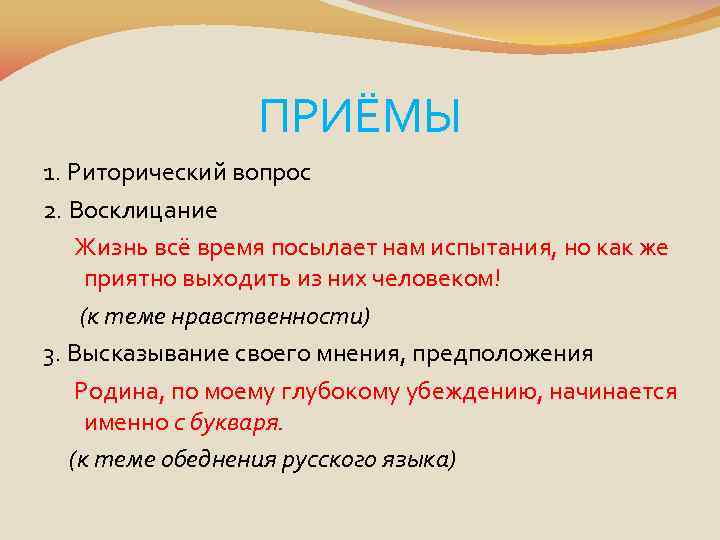 ПРИЁМЫ

1. Риторический вопрос

2. Восклицание

Жизнь всё время посылает нам испытания, но как же приятно выходить из них человеком!

(к теме нравственности)

3. Высказывание своего мнения, предположения

Родина, по моему глубокому убеждению, начинается именно с букваря.

(к теме обеднения русского языка)